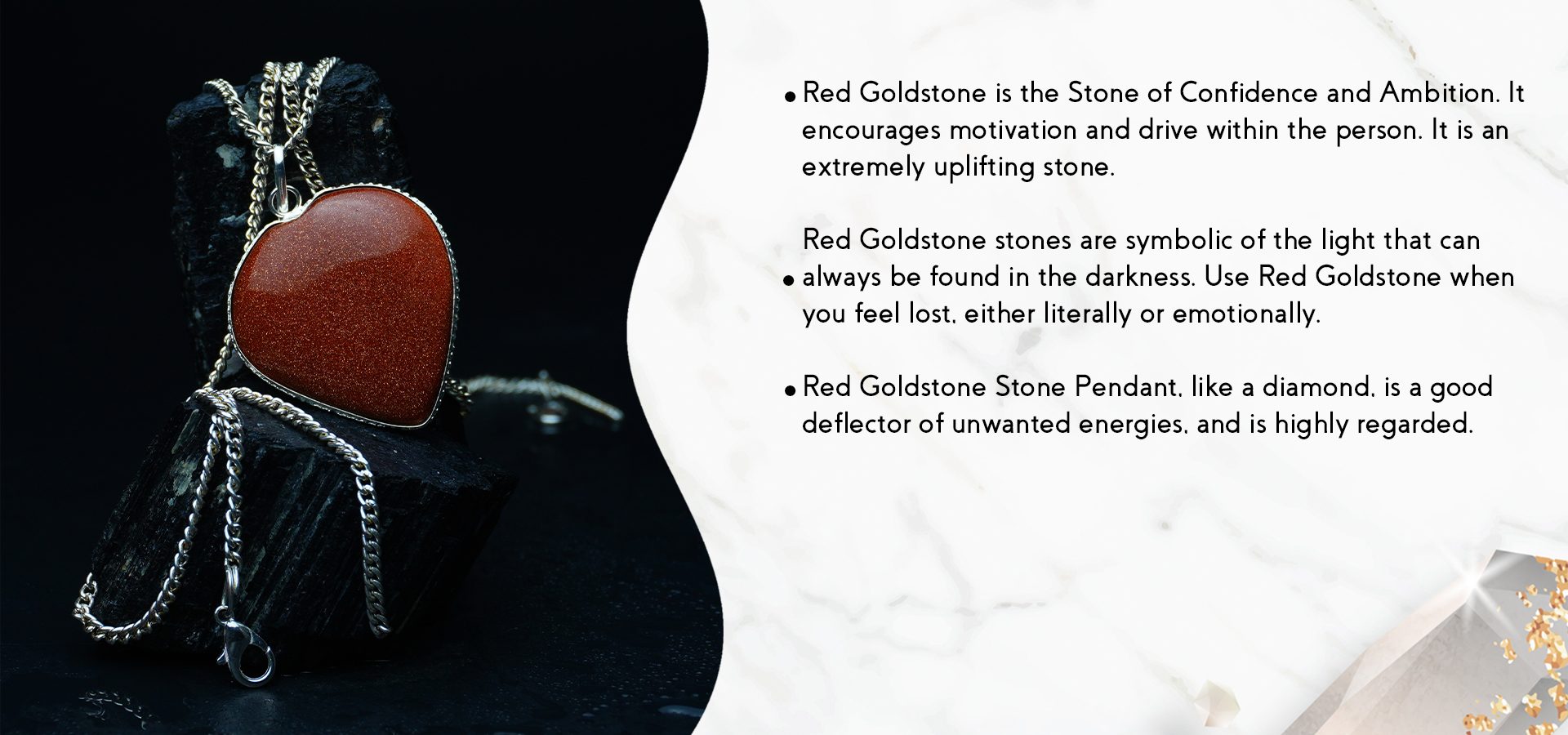 • Red Goldstone is the Stone of Confidence and Ambition. It encourages motivation and drive within the person. It is an extremely uplifting stone.

• Red Goldstone stones are symbolic of the light that can always be found in the darkness. Use Red Goldstone when you feel lost, either literally or emotionally.

• Red Goldstone Stone Pendant, like a diamond, is a good deflector of unwanted energies, and is highly regarded.